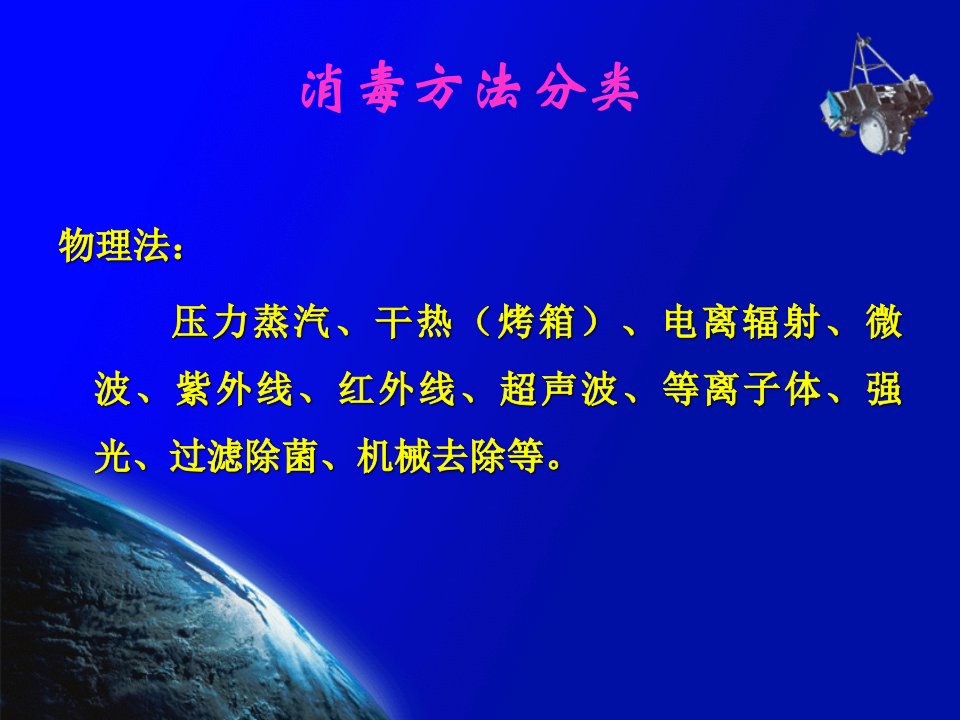 消毒方法分类

物理法：

压力蒸汽、干热（烤箱）、电离辐射、微波、紫外线、红外线、超声波、等离子体、强光、过滤除菌、机械去除等。